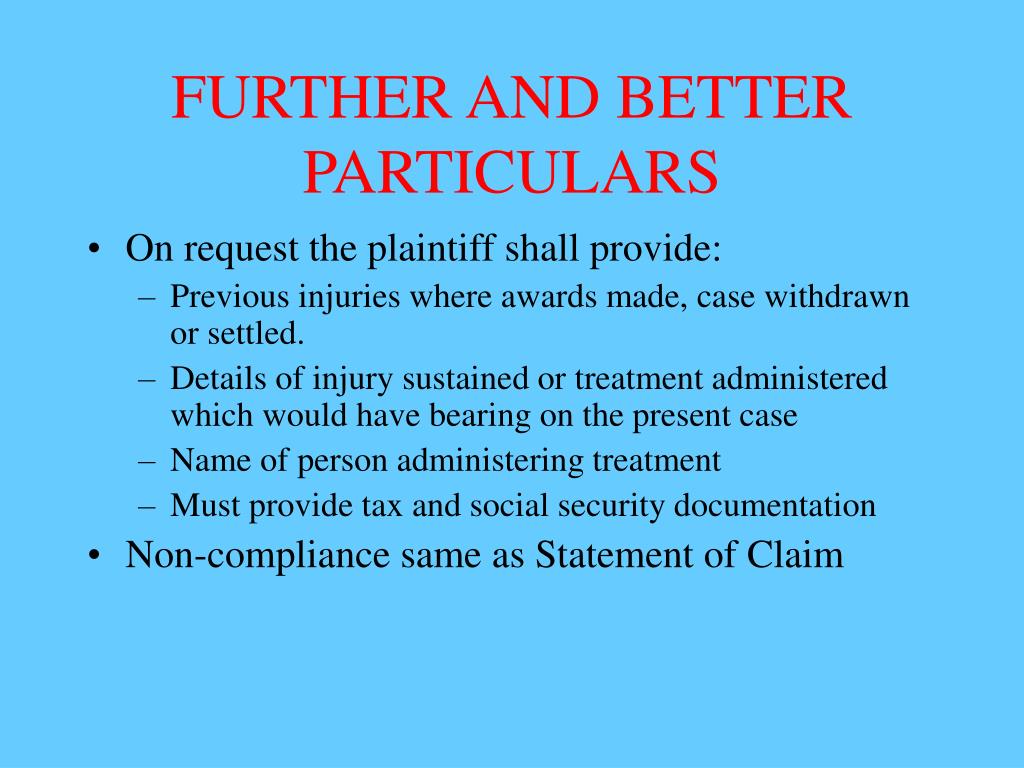 FURTHER AND BETTER PARTICULARS

• On request the plaintiff shall provide:
– Previous injuries where awards made, case withdrawn or settled.
– Details of injury sustained or treatment administered which would have bearing on the present case
– Name of person administering treatment
– Must provide tax and social security documentation
• Non-compliance same as Statement of Claim